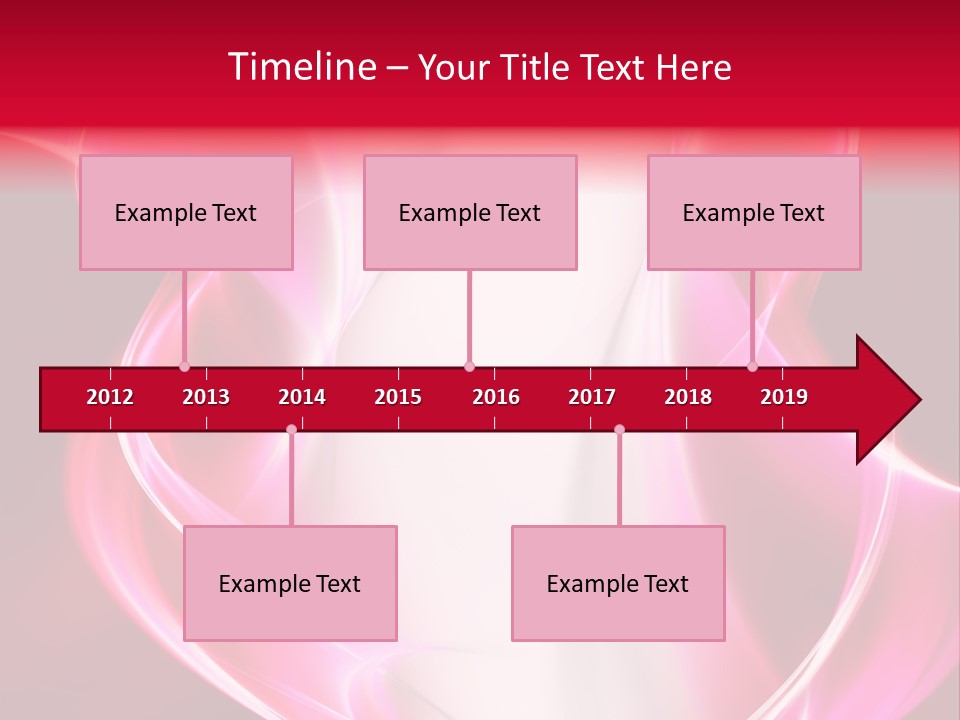 Timeline – Your Title Text Here

Example Text

Example Text

Example Text

2012 2013 2014 2015 2016 2017 2018 2019

Example Text

Example Text